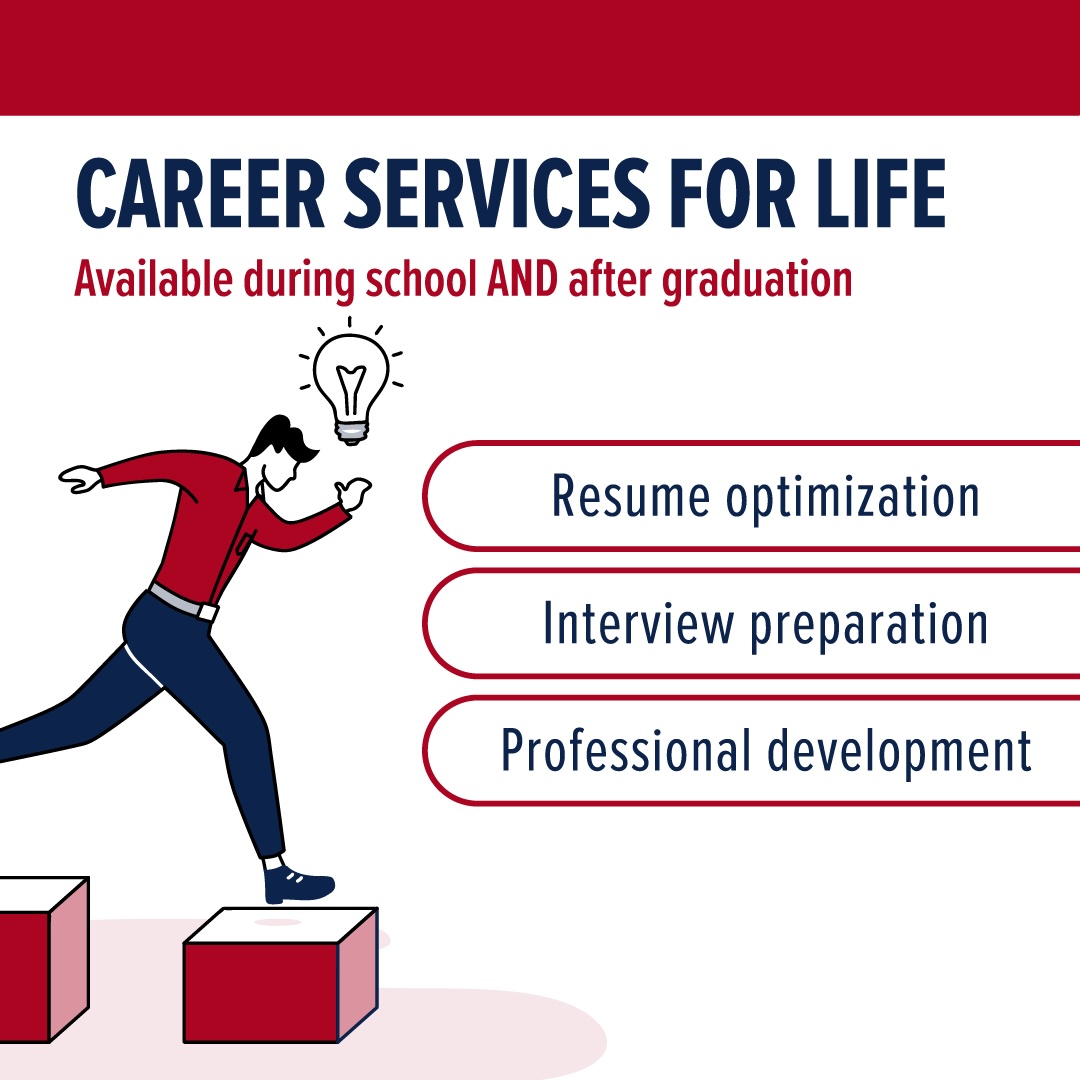 CAREER SERVICES FOR LIFE

Available during school AND after graduation

Resume optimization

Interview preparation

Professional development